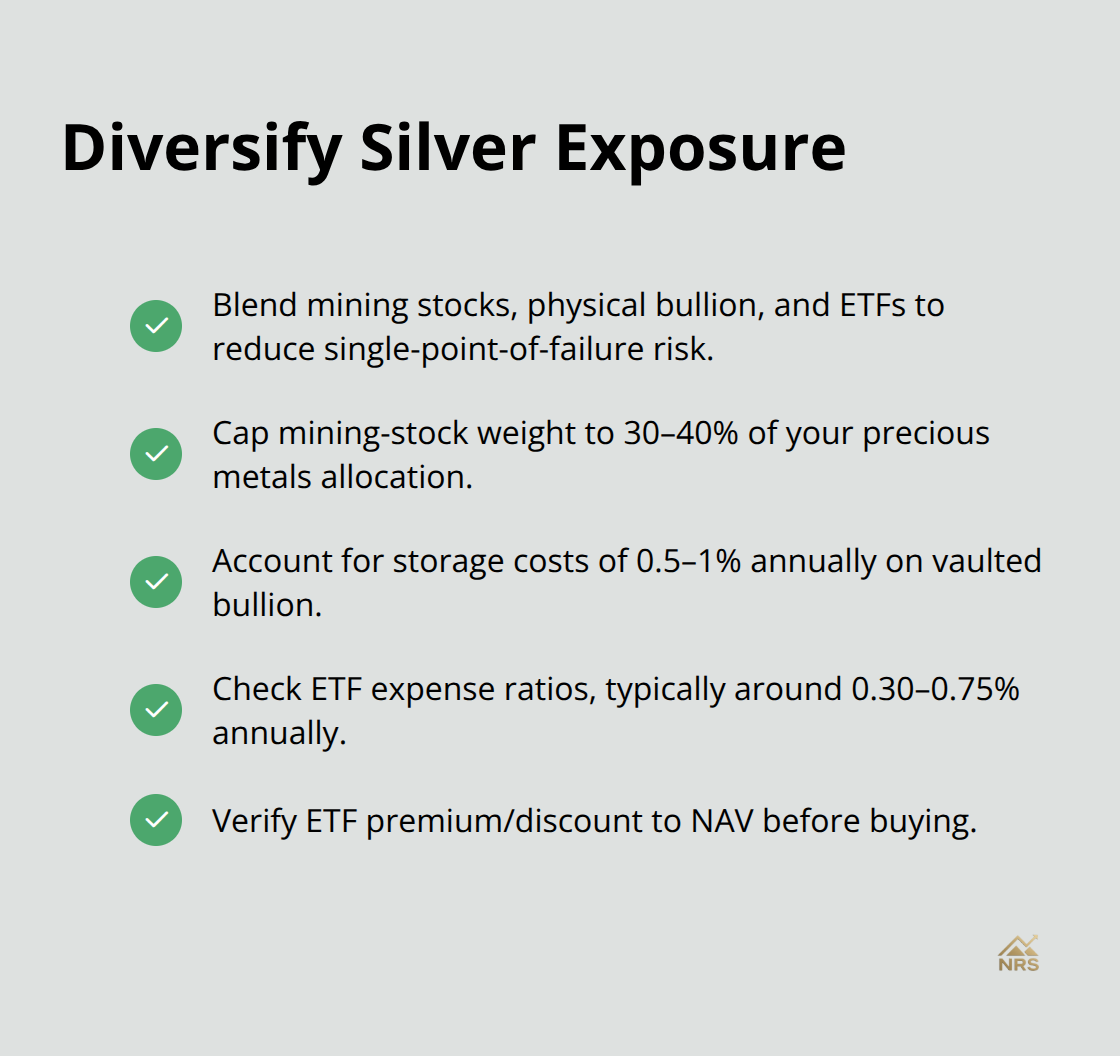 Diversify Silver Exposure

Blend mining stocks, physical bullion, and ETFs to reduce single-point-of-failure risk.

Cap mining-stock weight to 30–40% of your precious metals allocation.

Account for storage costs of 0.5–1% annually on vaulted bullion.

Check ETF expense ratios, typically around 0.30–0.75% annually.

Verify ETF premium/discount to NAV before buying.

NRS